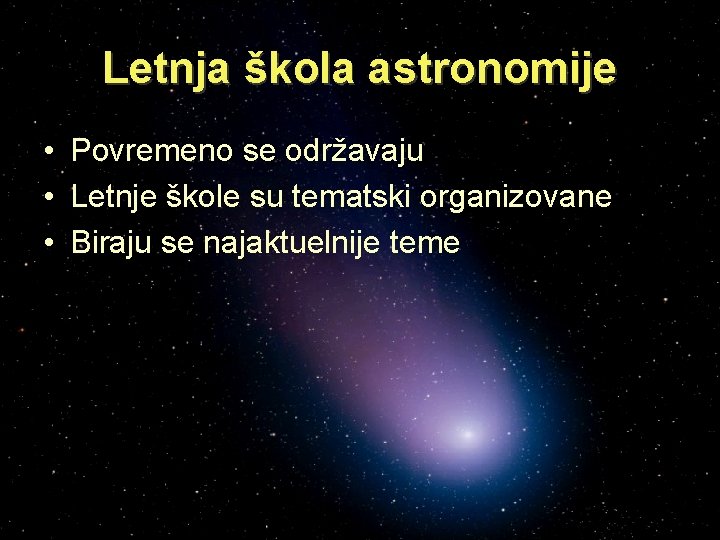 Letnja škola astronomije

• Povremeno se održavaju
• Letnje škole su tematski organizovane
• Biraju se najaktuelnije teme